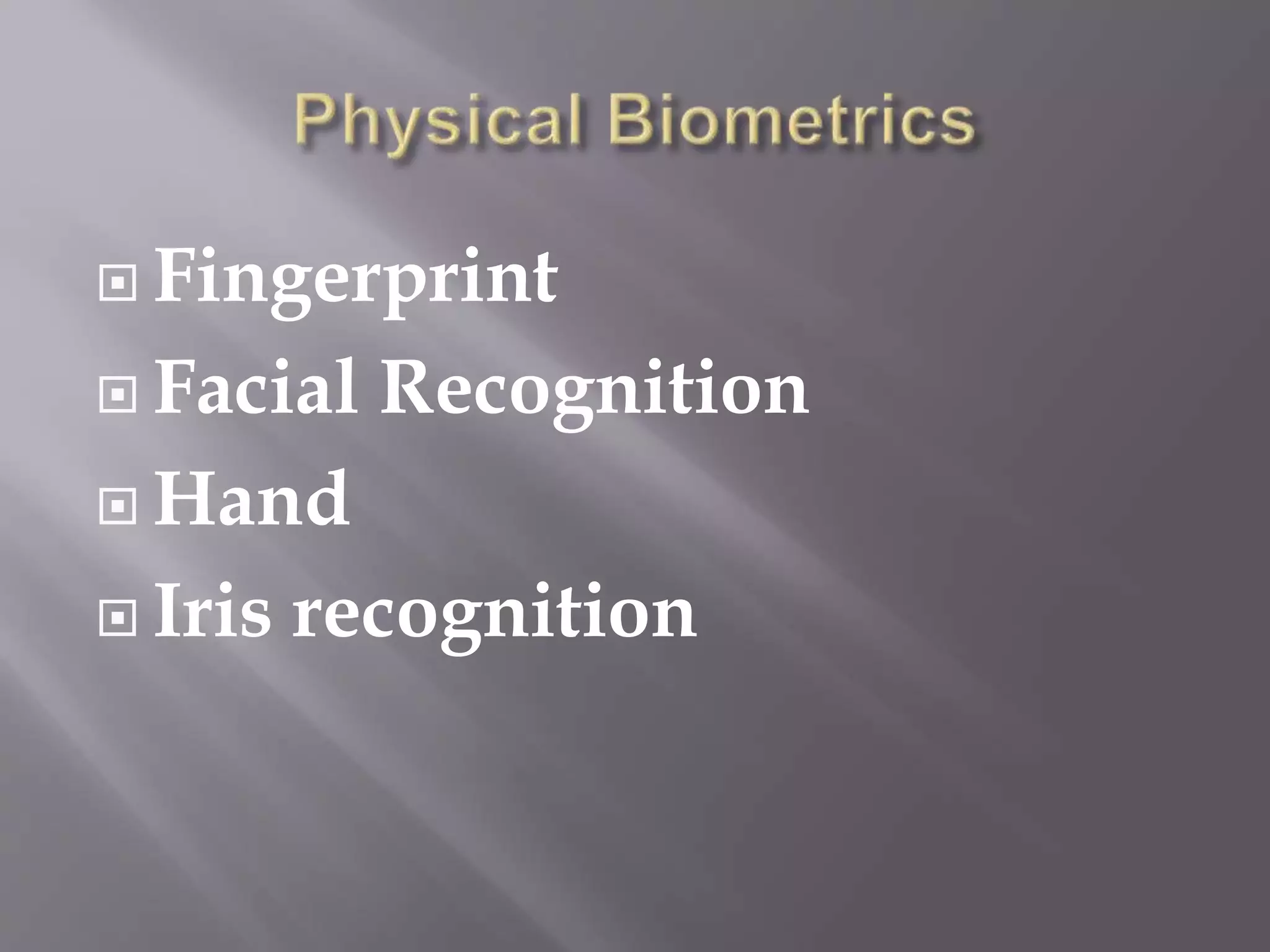 Physical Biometrics

- Fingerprint
- Facial Recognition
- Hand
- Iris recognition